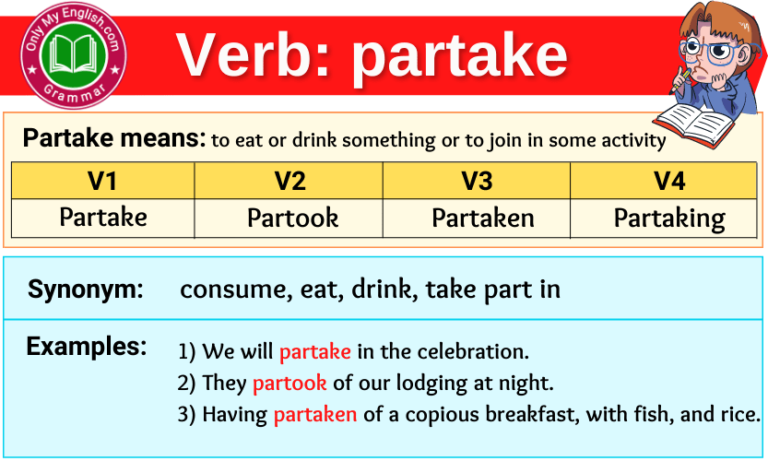 Only My English.com
Grammar

Verb: partake

Partake means: to eat or drink something or to join in some activity

| V1 | V2 | V3 | V4 |
|---|---|---|---|
| Partake | Partook | Partaken | Partaking |

Synonym: consume, eat, drink, take part in

Examples:
1) We will partake in the celebration.
2) They partook of our lodging at night.
3) Having partaken of a copious breakfast, with fish, and rice.